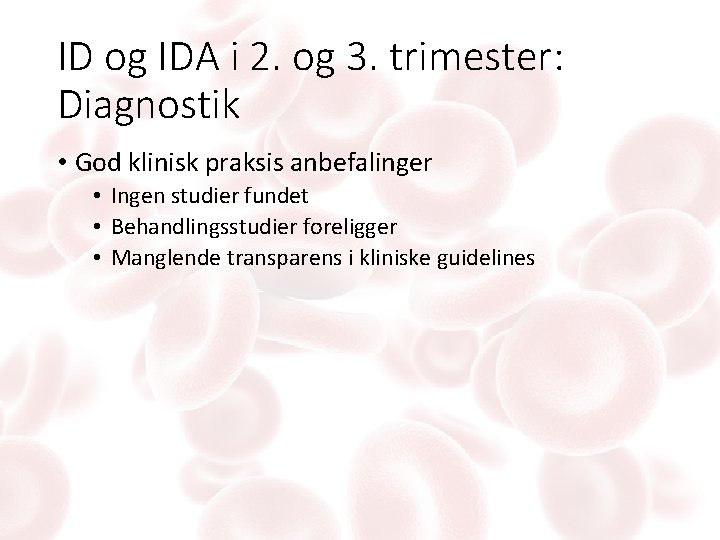 ID og IDA i 2. og 3. trimester: Diagnostik

• God klinisk praksis anbefalinger
  • Ingen studier fundet
  • Behandlingsstudier foreligger
  • Manglende transparens i kliniske guidelines